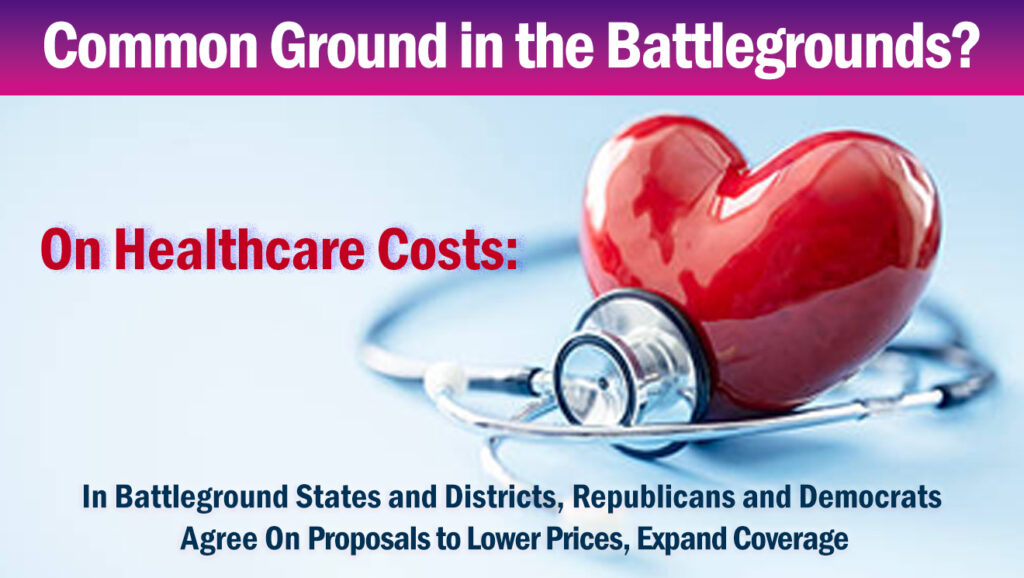 Common Ground in the Battlegrounds?

On Healthcare Costs:

In Battleground States and Districts, Republicans and Democrats Agree On Proposals to Lower Prices, Expand Coverage